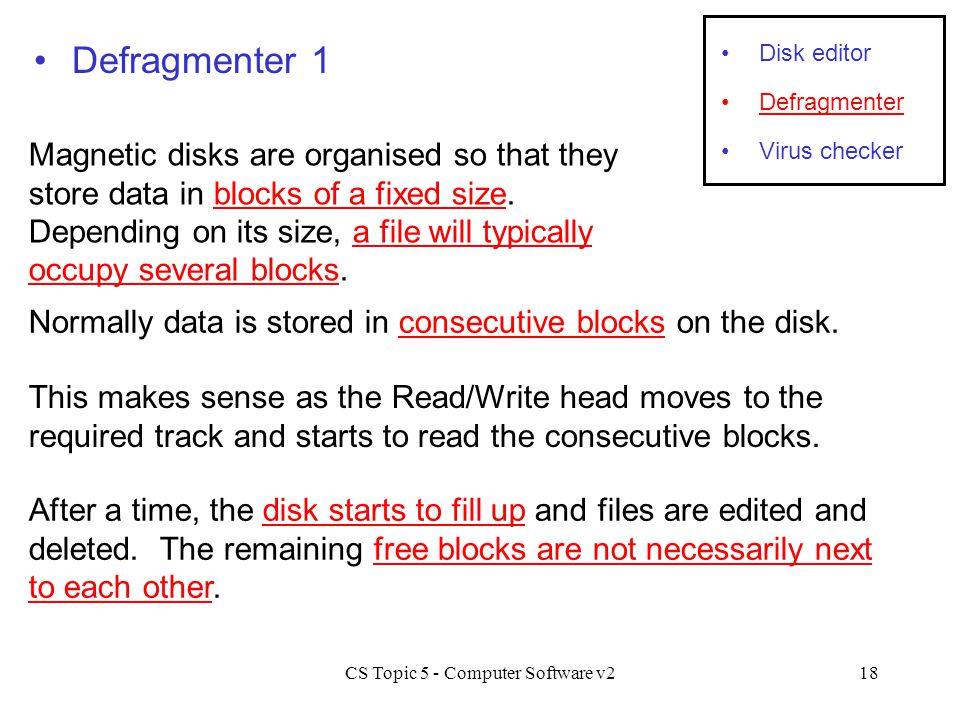 • Defragmenter 1

• Disk editor
• Defragmenter
• Virus checker

Magnetic disks are organised so that they store data in blocks of a fixed size. Depending on its size, a file will typically occupy several blocks.

Normally data is stored in consecutive blocks on the disk.

This makes sense as the Read/Write head moves to the required track and starts to read the consecutive blocks.

After a time, the disk starts to fill up and files are edited and deleted. The remaining free blocks are not necessarily next to each other.

CS Topic 5 - Computer Software v2

18